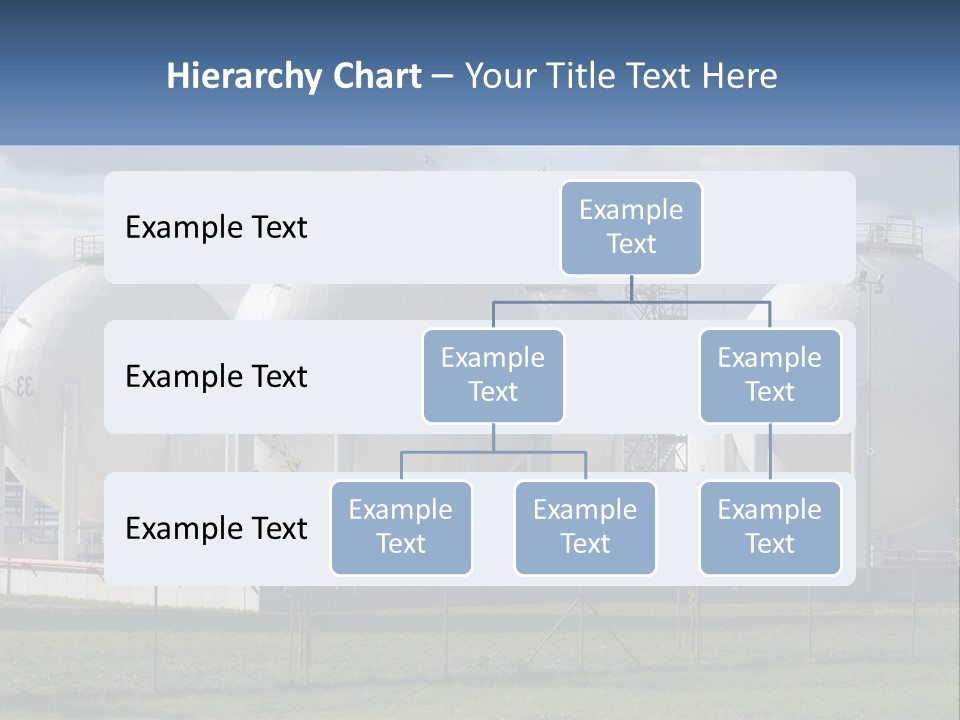 Hierarchy Chart – Your Title Text Here

Example Text

Example Text

Example Text

Example Text

Example Text

Example Text

Example Text

Example Text

Example Text

33